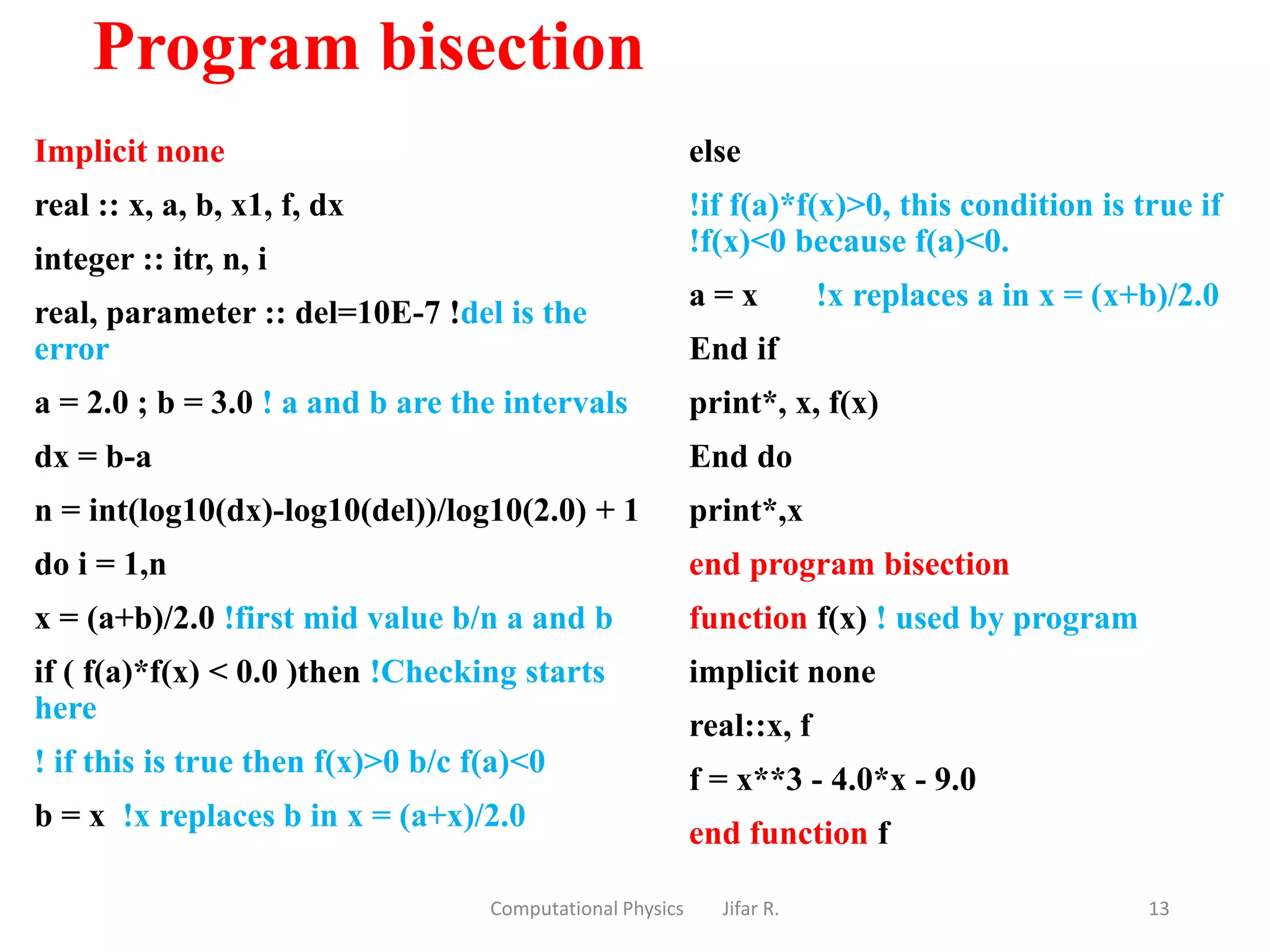 Program bisection

Implicit none

real :: x, a, b, x1, f, dx

integer :: itr, n, i

real, parameter :: del=10E-7 !del is the error

a = 2.0 ; b = 3.0 ! a and b are the intervals

dx = b-a

n = int(log10(dx)-log10(del))/log10(2.0) + 1

do i = 1,n

x = (a+b)/2.0 !first mid value b/n a and b

if ( f(a)*f(x) < 0.0 )then !Checking starts here

! if this is true then f(x)>0 b/c f(a)<0

b = x !x replaces b in x = (a+x)/2.0

else

!if f(a)*f(x)>0, this condition is true if !f(x)<0 because f(a)<0.

a = x !x replaces a in x = (x+b)/2.0

End if

print*, x, f(x)

End do

print*,x

end program bisection

function f(x) ! used by program

implicit none

real::x, f

f = x**3 - 4.0*x - 9.0

end function f

Computational Physics Jifar R. 13